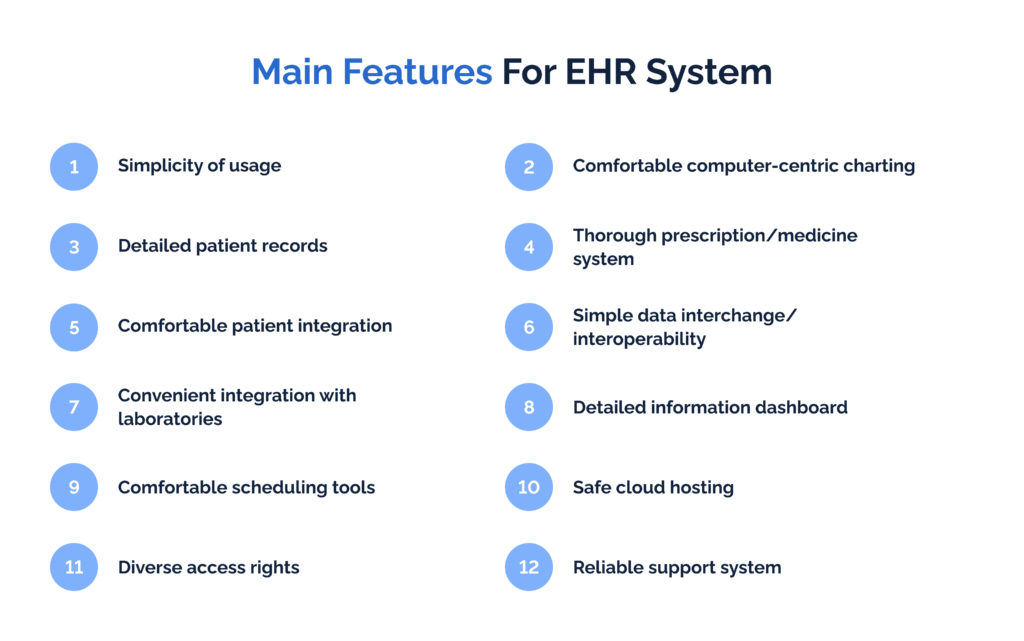 Main Features For EHR System

1 Simplicity of usage

2 Comfortable computer-centric charting

3 Detailed patient records

4 Thorough prescription/medicine system

5 Comfortable patient integration

6 Simple data interchange/ interoperability

7 Convenient integration with laboratories

8 Detailed information dashboard

9 Comfortable scheduling tools

10 Safe cloud hosting

11 Diverse access rights

12 Reliable support system